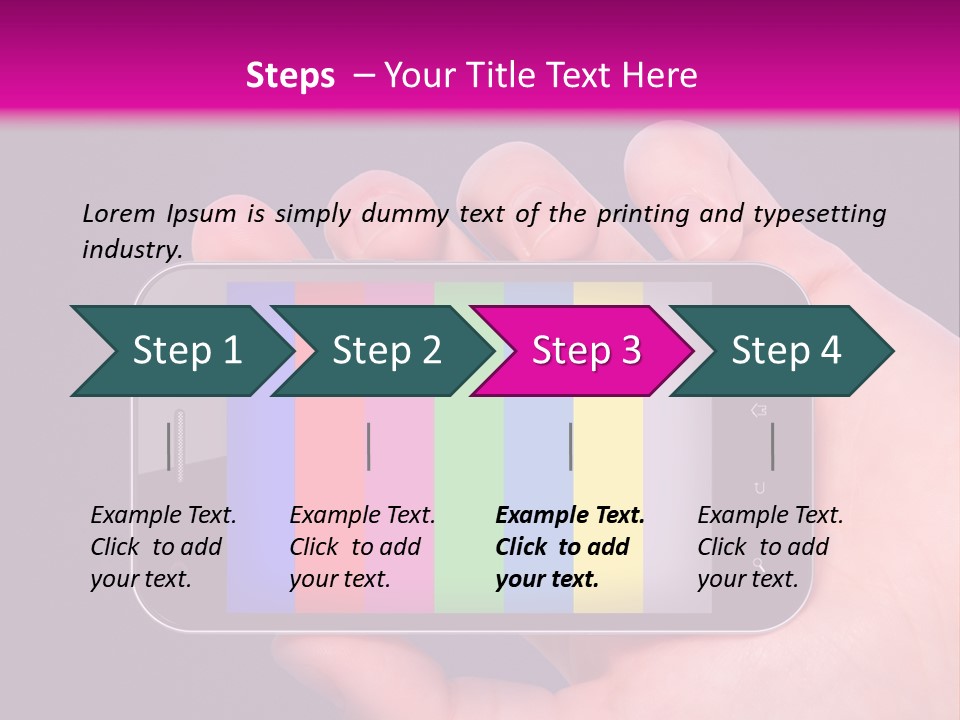 Steps – Your Title Text Here

Lorem Ipsum is simply dummy text of the printing and typesetting industry.

Step 1

Step 2

Step 3

Step 4

Example Text. Click to add your text.

Example Text. Click to add your text.

Example Text. Click to add your text.

Example Text. Click to add your text.